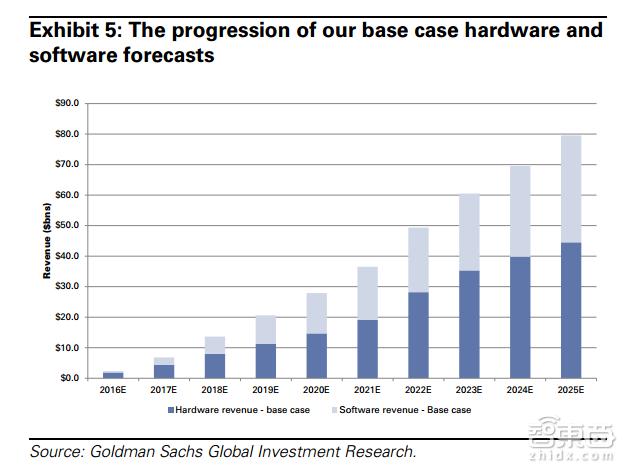 Exhibit 5: The progression of our base case hardware and software forecasts

$90.0
$80.0
$70.0
$60.0
$50.0
$40.0
$30.0
$20.0
$10.0
$0.0

Revenue ($bns)

2016E 2017E 2018E 2019E 2020E 2021E 2022E 2023E 2024E 2025E

Hardware revenue - base case
Software revenue - Base case

Source: Goldman Sachs Global Investment Research.

智东西
zhidx.com